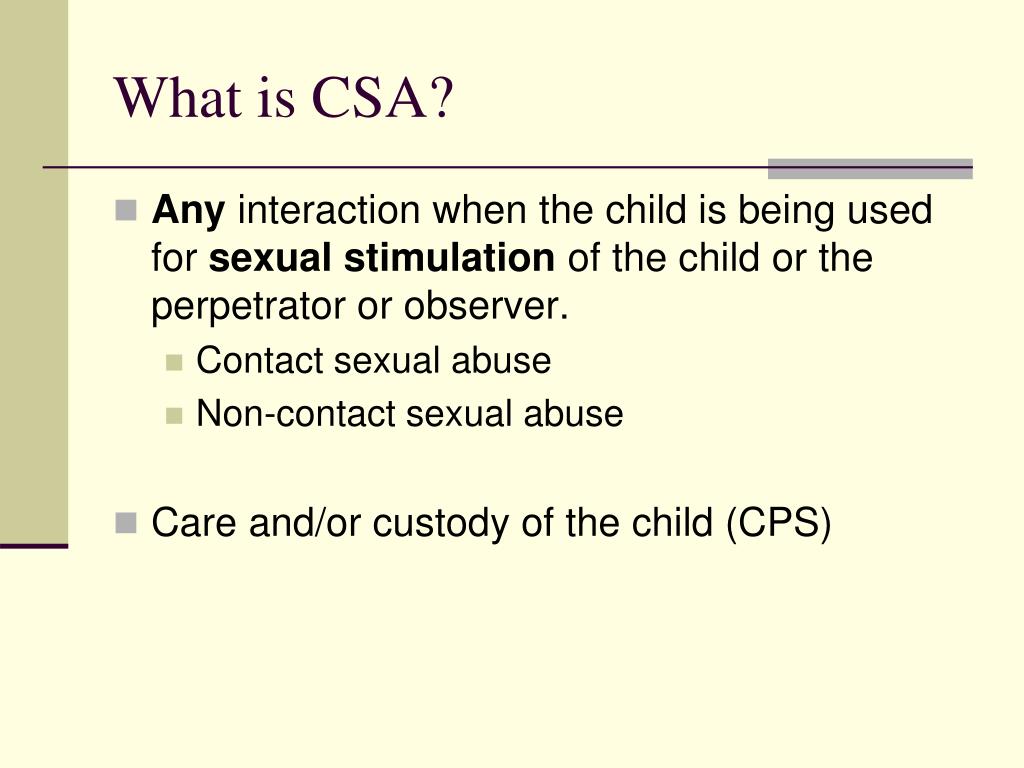 What is CSA?

Any interaction when the child is being used for sexual stimulation of the child or the perpetrator or observer.

Contact sexual abuse

Non-contact sexual abuse

Care and/or custody of the child (CPS)